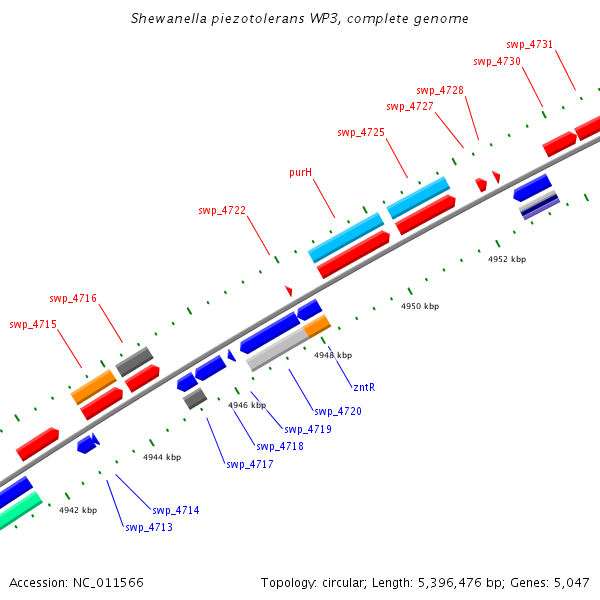 Shewanella piezotolerans WP3, complete genome

swp_4731
swp_4730
swp_4728
swp_4727
swp_4725
purH
swp_4722
swp_4716
swp_4715

4952 kbp
4950 kbp
4948 kbp
4946 kbp
4944 kbp
4942 kbp

zntR
swp_4720
swp_4719
swp_4718
swp_4717
swp_4714
swp_4713

Accession: NC_011566

Topology: circular; Length: 5,396,476 bp; Genes: 5,047